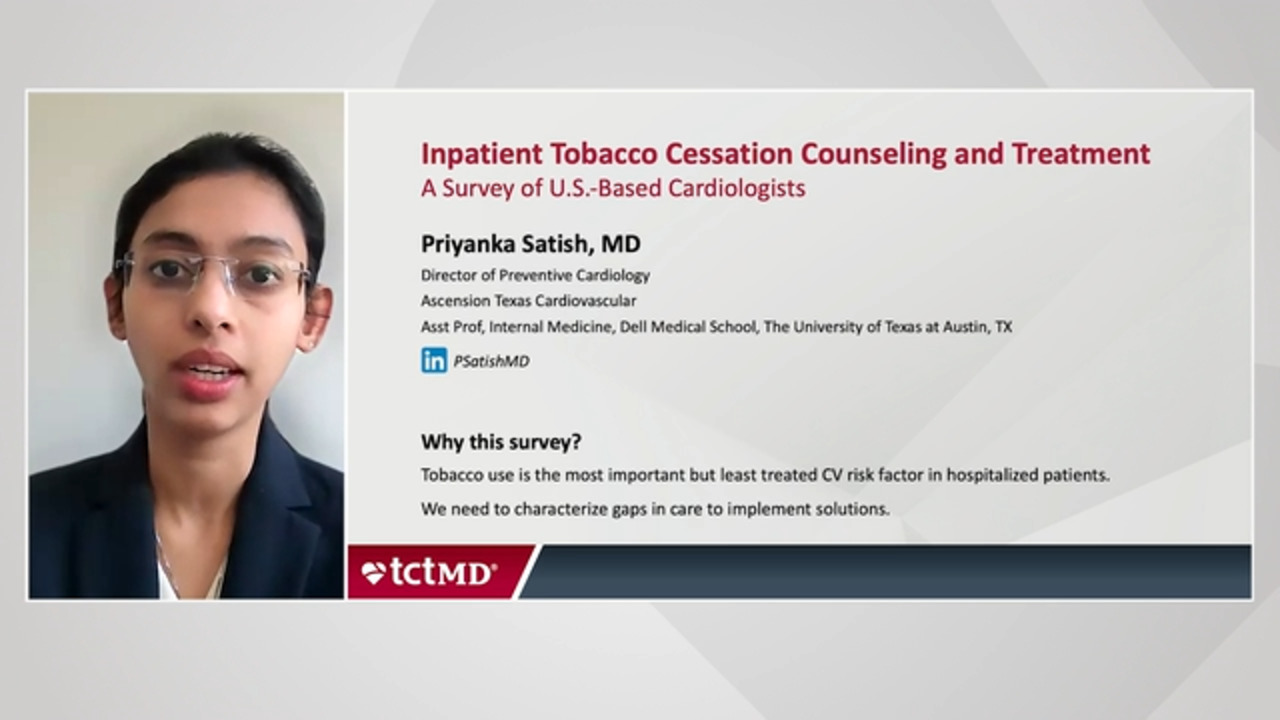 Inpatient Tobacco Cessation Counseling and Treatment
A Survey of U.S.-Based Cardiologists

Priyanka Satish, MD
Director of Preventive Cardiology
Ascension Texas Cardiovascular
Asst Prof, Internal Medicine, Dell Medical School, The University of Texas at Austin, TX

in PSatishMD

Why this survey?
Tobacco use is the most important but least treated CV risk factor in hospitalized patients.
We need to characterize gaps in care to implement solutions.

tctMD